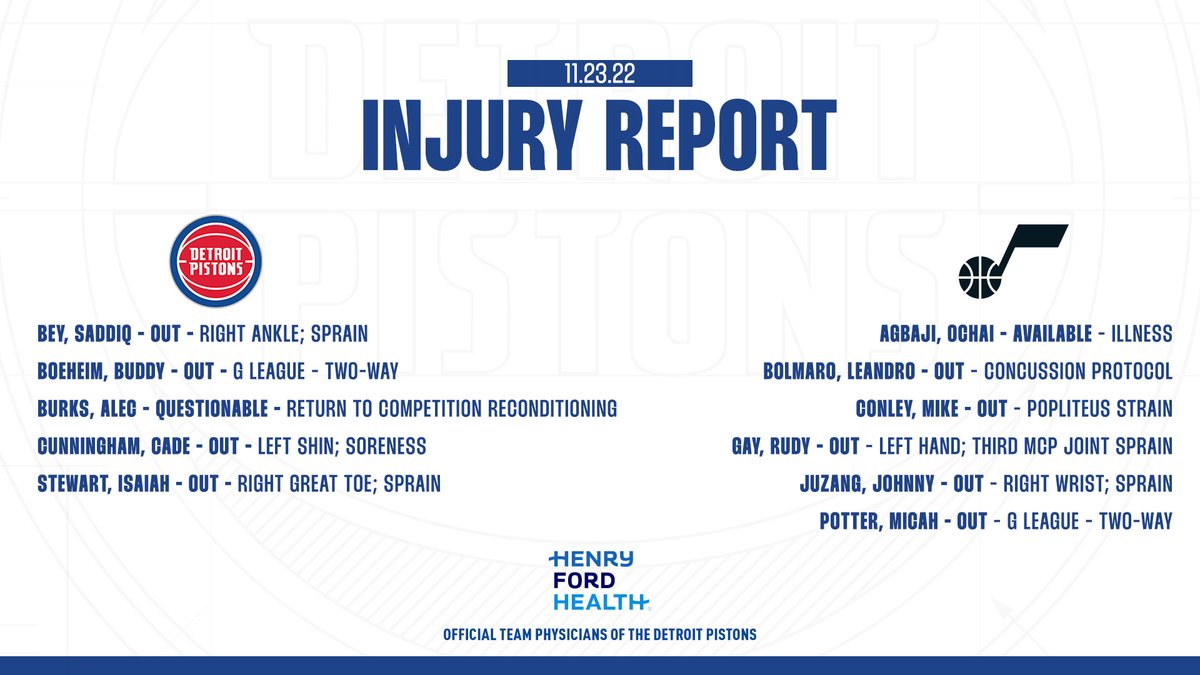 11.23.22
INJURY REPORT

DETROIT PISTONS

BEY, SADDIQ - OUT - RIGHT ANKLE; SPRAIN
BOEHEIM, BUDDY - OUT - G LEAGUE - TWO-WAY
BURKS, ALEC - QUESTIONABLE - RETURN TO COMPETITION RECONDITIONING
CUNNINGHAM, CADE - OUT - LEFT SHIN; SORENESS
STEWART, ISAIAH - OUT - RIGHT GREAT TOE; SPRAIN

AGBAJI, OCHAI - AVAILABLE - ILLNESS
BOLMARO, LEANDRO - OUT - CONCUSSION PROTOCOL
CONLEY, MIKE - OUT - POPLITEUS STRAIN
GAY, RUDY - OUT - LEFT HAND; THIRD MCP JOINT SPRAIN
JUZANG, JOHNNY - OUT - RIGHT WRIST; SPRAIN
POTTER, MICAH - OUT - G LEAGUE - TWO-WAY

HENRY FORD HEALTH

OFFICIAL TEAM PHYSICIANS OF THE DETROIT PISTONS